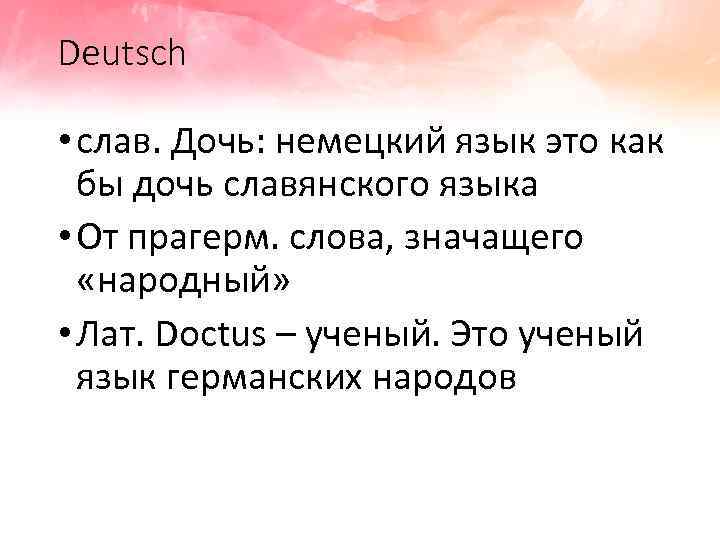 Deutsch

• слав. Дочь: немецкий язык это как бы дочь славянского языка
• От прагерм. слова, значащего «народный»
• Лат. Doctus – ученый. Это ученый язык германских народов